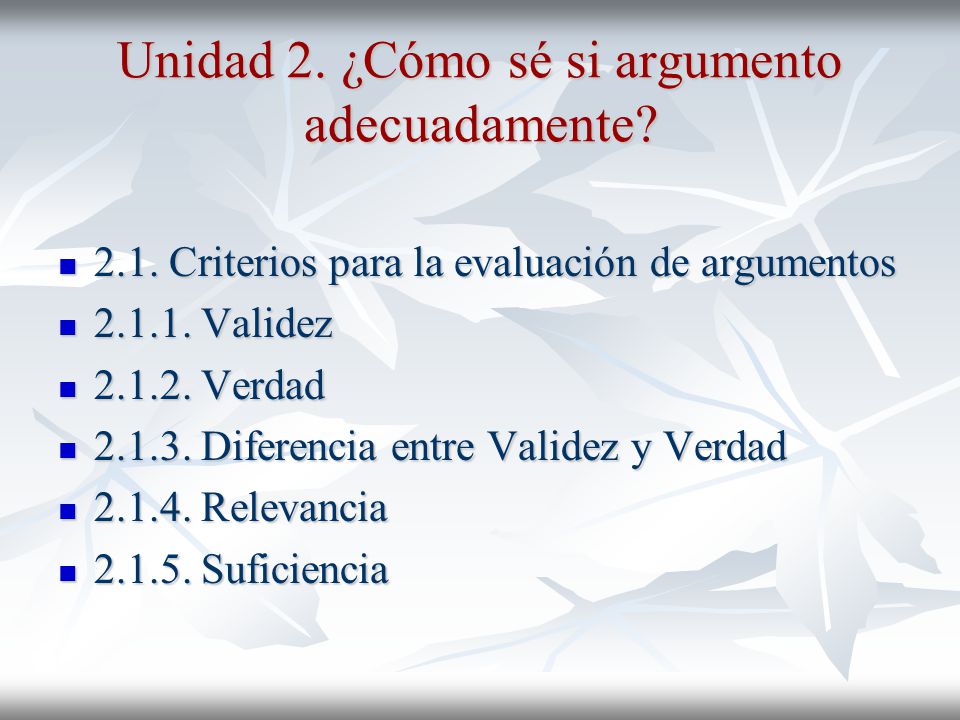 Unidad 2. ¿Cómo sé si argumento adecuadamente?

- 2.1. Criterios para la evaluación de argumentos
- 2.1.1. Validez
- 2.1.2. Verdad
- 2.1.3. Diferencia entre Validez y Verdad
- 2.1.4. Relevancia
- 2.1.5. Suficiencia